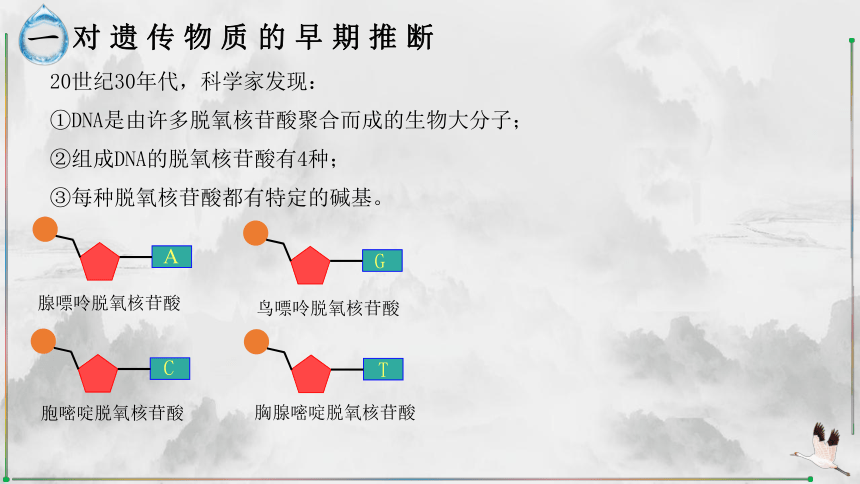 一 对遗传物质的早期推断

20世纪30年代，科学家发现：

①DNA是由许多脱氧核苷酸聚合而成的生物大分子；

②组成DNA的脱氧核苷酸有4种；

③每种脱氧核苷酸都有特定的碱基。

A

腺嘌呤脱氧核苷酸

G

鸟嘌呤脱氧核苷酸

C

胞嘧啶脱氧核苷酸

T

胸腺嘧啶脱氧核苷酸